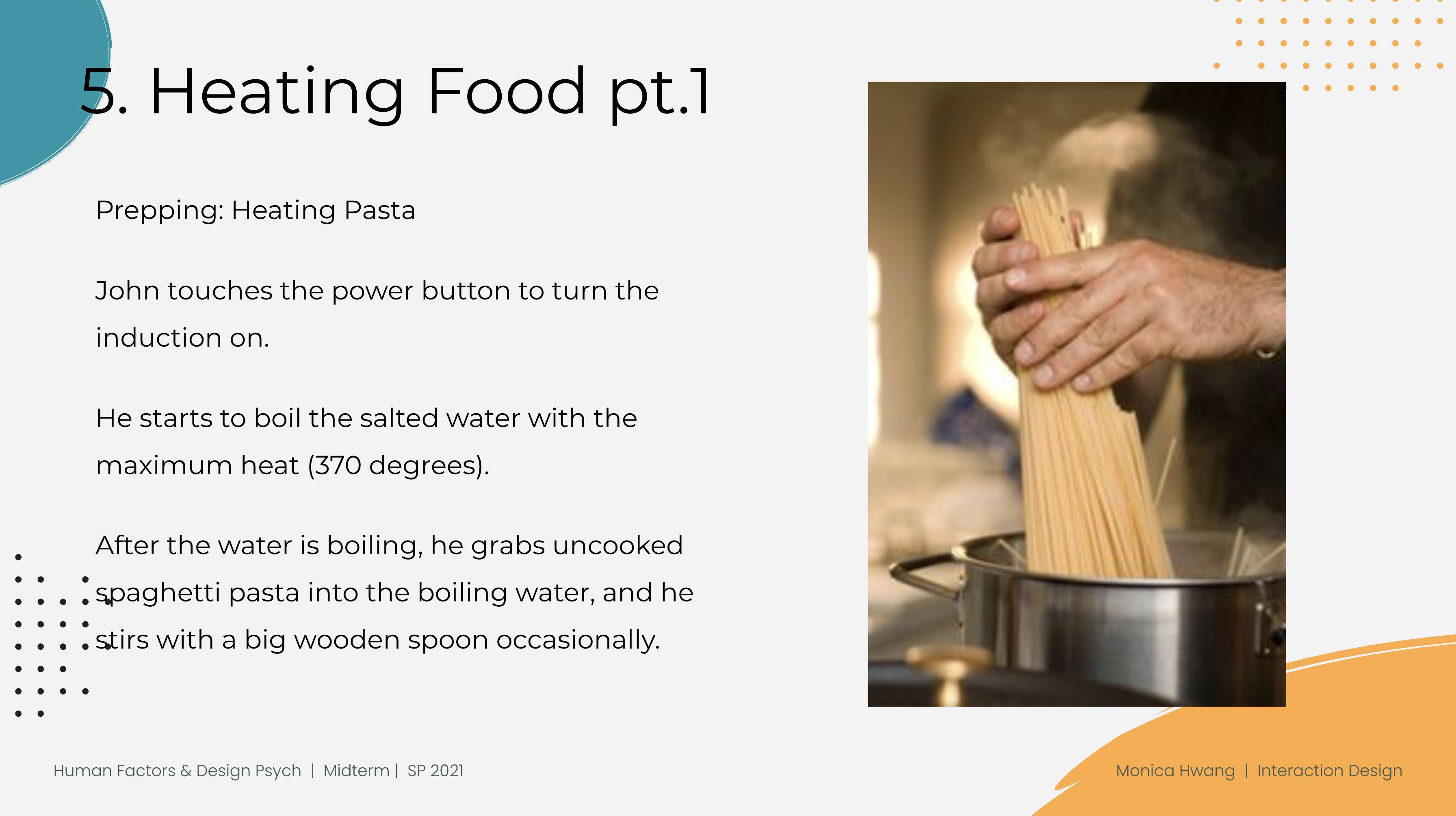 5. Heating Food pt.1

Prepping: Heating Pasta

John touches the power button to turn the induction on.

He starts to boil the salted water with the maximum heat (370 degrees).

After the water is boiling, he grabs uncooked spaghetti pasta into the boiling water, and he stirs with a big wooden spoon occasionally.

Human Factors & Design Psych | Midterm | SP 2021

Monica Hwang | Interaction Design